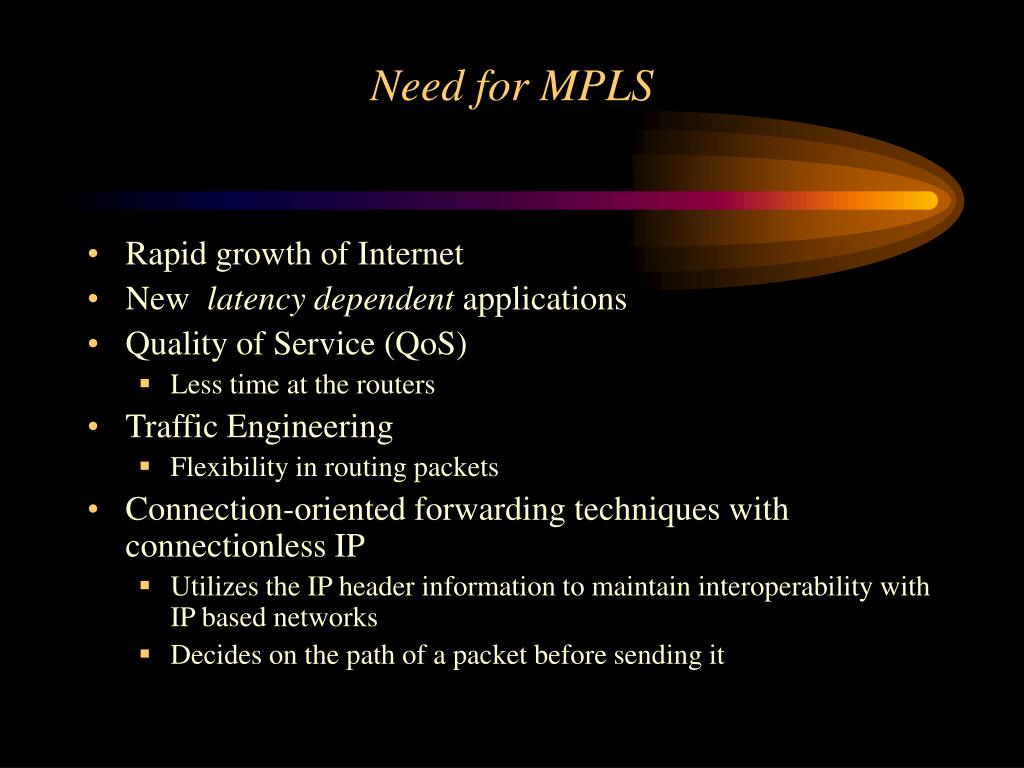 Need for MPLS

• Rapid growth of Internet
• New latency dependent applications
• Quality of Service (QoS)
 ▪ Less time at the routers
• Traffic Engineering
 ▪ Flexibility in routing packets
• Connection-oriented forwarding techniques with connectionless IP
 ▪ Utilizes the IP header information to maintain interoperability with IP based networks
 ▪ Decides on the path of a packet before sending it